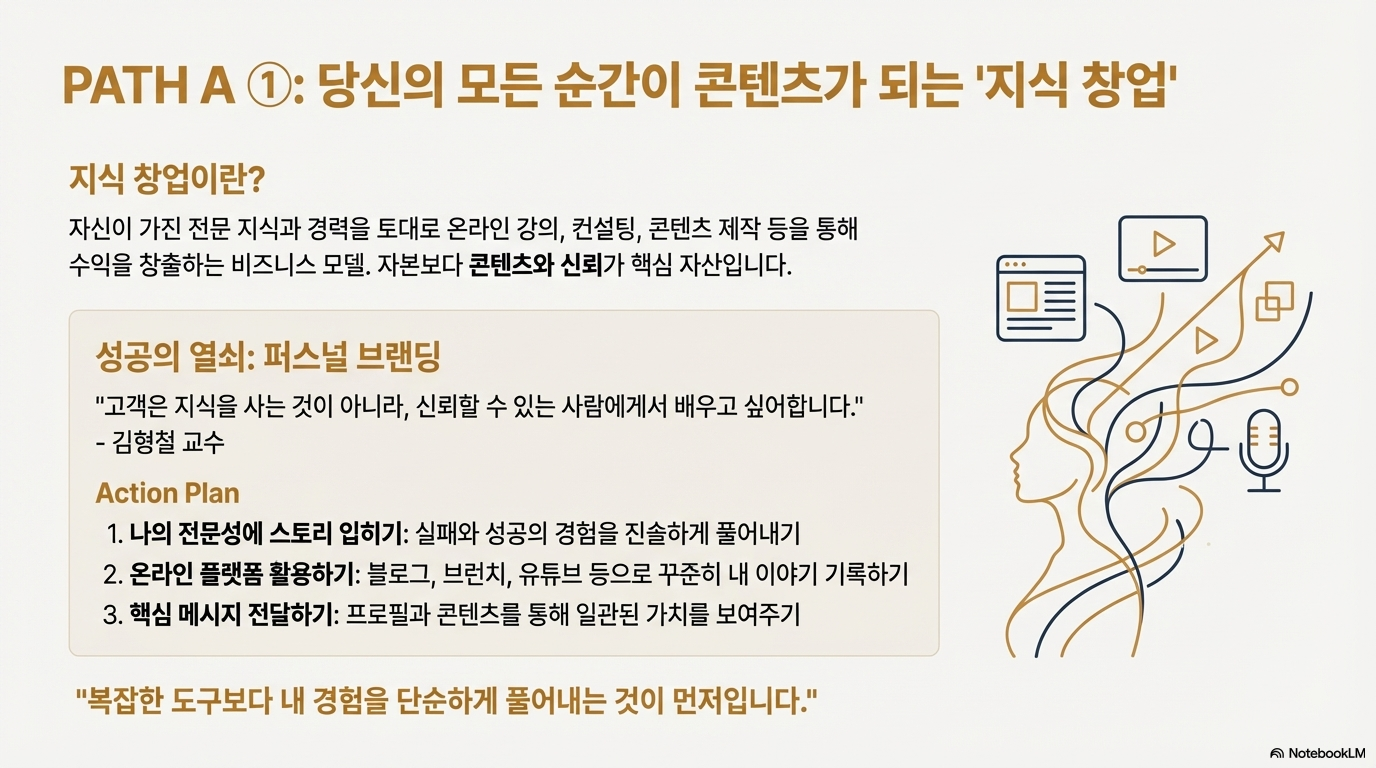 PATH A ①: 당신의 모든 순간이 콘텐츠가 되는 '지식 창업'

지식 창업이란?

자신이 가진 전문 지식과 경력을 토대로 온라인 강의, 컨설팅, 콘텐츠 제작 등을 통해 수익을 창출하는 비즈니스 모델. 자본보다 콘텐츠와 신뢰가 핵심 자산입니다.

성공의 열쇠: 퍼스널 브랜딩

"고객은 지식을 사는 것이 아니라, 신뢰할 수 있는 사람에게서 배우고 싶어합니다."
- 김형철 교수

Action Plan

1. 나의 전문성에 스토리 입히기: 실패와 성공의 경험을 진솔하게 풀어내기
2. 온라인 플랫폼 활용하기: 블로그, 브런치, 유튜브 등으로 꾸준히 내 이야기 기록하기
3. 핵심 메시지 전달하기: 프로필과 콘텐츠를 통해 일관된 가치를 보여주기

"복잡한 도구보다 내 경험을 단순하게 풀어내는 것이 먼저입니다."

NotebookLM